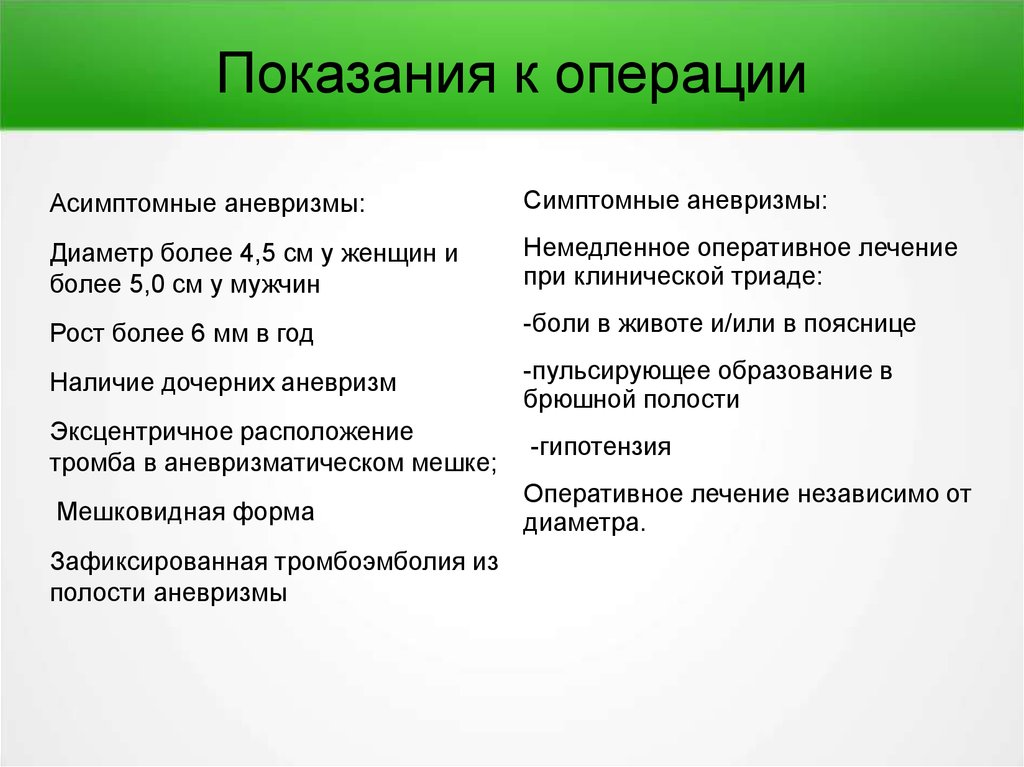 Показания к операции

Асимптомные аневризмы:

Диаметр более 4,5 см у женщин и более 5,0 см у мужчин

Рост более 6 мм в год

Наличие дочерних аневризм

Эксцентричное расположение тромба в аневризматическом мешке;

Мешковидная форма

Зафиксированная тромбоэмболия из полости аневризмы

Симптомные аневризмы:

Немедленное оперативное лечение при клинической триаде:

-боли в животе и/или в пояснице

-пульсирующее образование в брюшной полости

-гипотензия

Оперативное лечение независимо от диаметра.